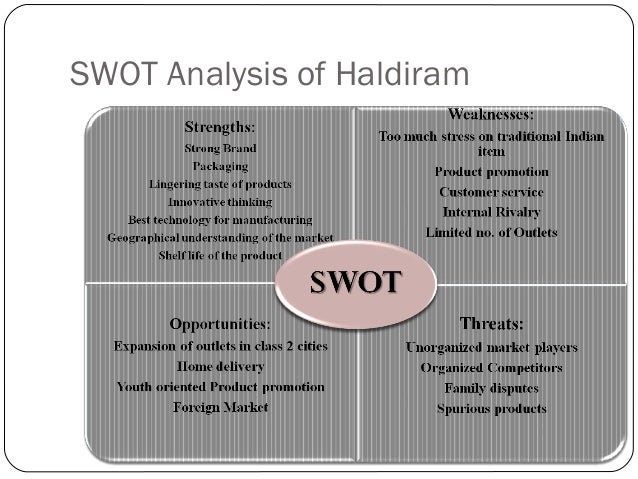 SWOT Analysis of Haldiram

Strengths:
Strong Brand
Packaging
Lingering taste of products
Innovative thinking
Best technology for manufacturing
Geographical understanding of the market
Shelf life of the product

Weaknesses:
Too much stress on traditional Indian item
Product promotion
Customer service
Internal Rivalry
Limited no. of Outlets

SWOT

Opportunities:
Expansion of outlets in class 2 cities
Home delivery
Youth oriented Product promotion
Foreign Market

Threats:
Unorganized market players
Organized Competitors
Family disputes
Spurious products